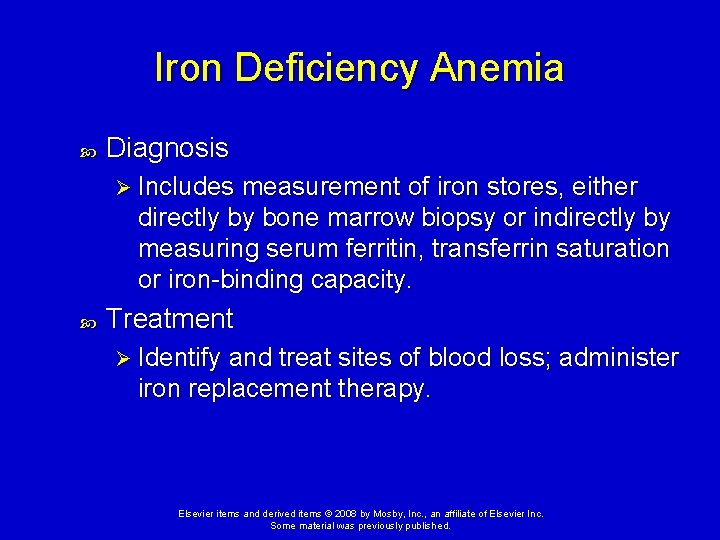 Iron Deficiency Anemia

Diagnosis

Includes measurement of iron stores, either directly by bone marrow biopsy or indirectly by measuring serum ferritin, transferrin saturation or iron-binding capacity.

Treatment

Identify and treat sites of blood loss; administer iron replacement therapy.

Elsevier items and derived items © 2008 by Mosby, Inc., an affiliate of Elsevier Inc.
Some material was previously published.